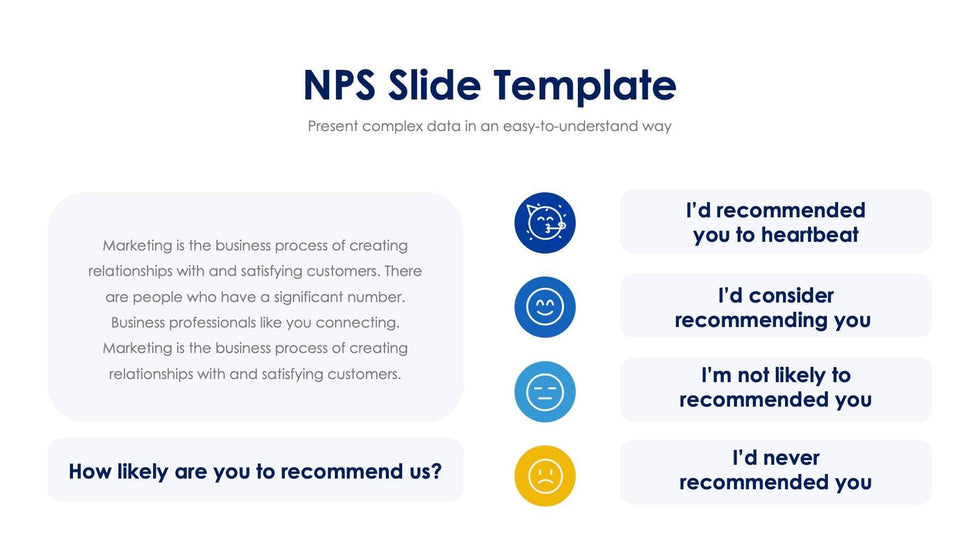 NPS Slide Template

Present complex data in an easy-to-understand way

Marketing is the business process of creating relationships with and satisfying customers. There are people who have a significant number. Business professionals like you connecting. Marketing is the business process of creating relationships with and satisfying customers.

How likely are you to recommend us?

I'd recommended you to heartbeat

I'd consider recommending you

I'm not likely to recommended you

I'd never recommended you